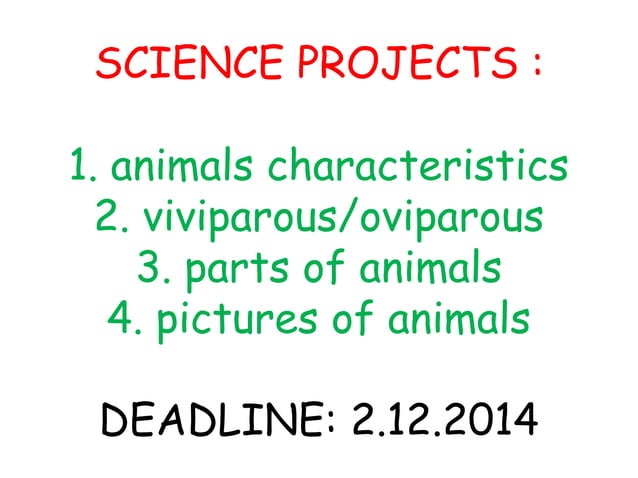 SCIENCE PROJECTS :

1. animals characteristics
2. viviparous/oviparous
3. parts of animals
4. pictures of animals

DEADLINE: 2.12.2014